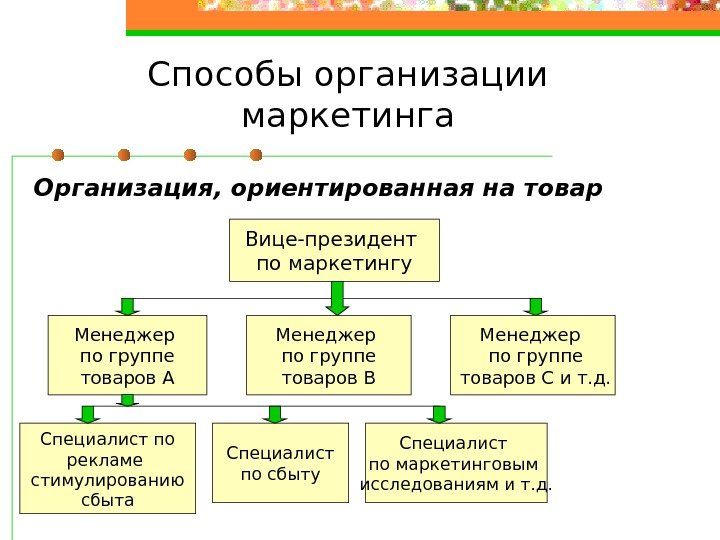 Способы организации маркетинга

Организация, ориентированная на товар

Вице-президент по маркетингу

Менеджер по группе товаров А

Менеджер по группе товаров В

Менеджер по группе товаров С и т.д.

Специалист по рекламе стимулированию сбыта

Специалист по сбыту

Специалист по маркетинговым исследованиям и т.д.